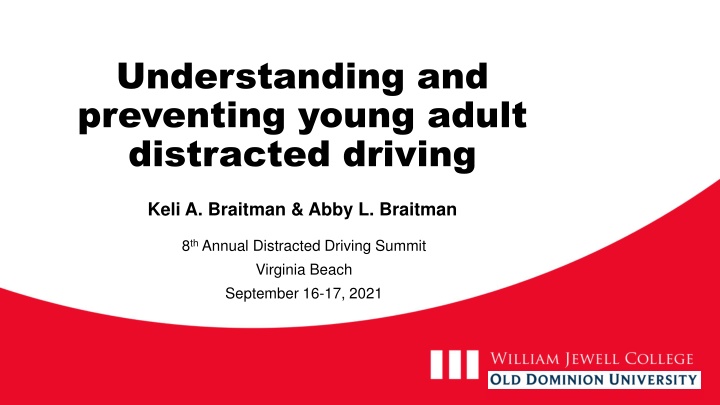 Understanding and preventing young adult distracted driving

Keli A. Braitman & Abby L. Braitman

8th Annual Distracted Driving Summit
Virginia Beach
September 16-17, 2021

WILLIAM JEWELL COLLEGE
OLD DOMINION UNIVERSITY